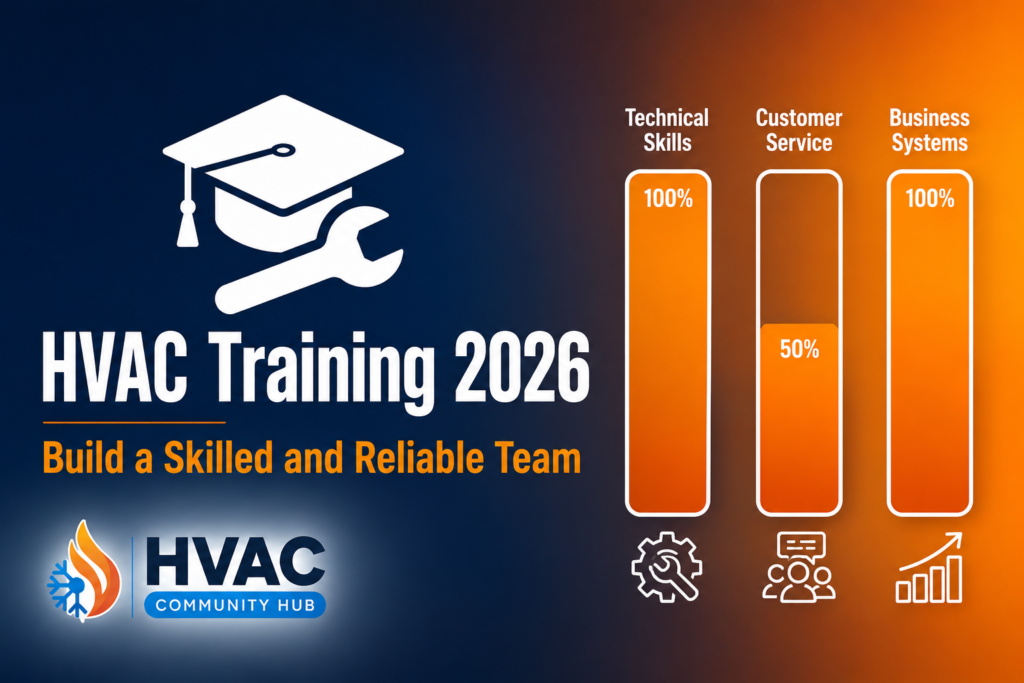 HVAC Training 2026

Build a Skilled and Reliable Team

HVAC
COMMUNITY HUB

Technical Skills
100%

Customer Service
50%

Business Systems
100%